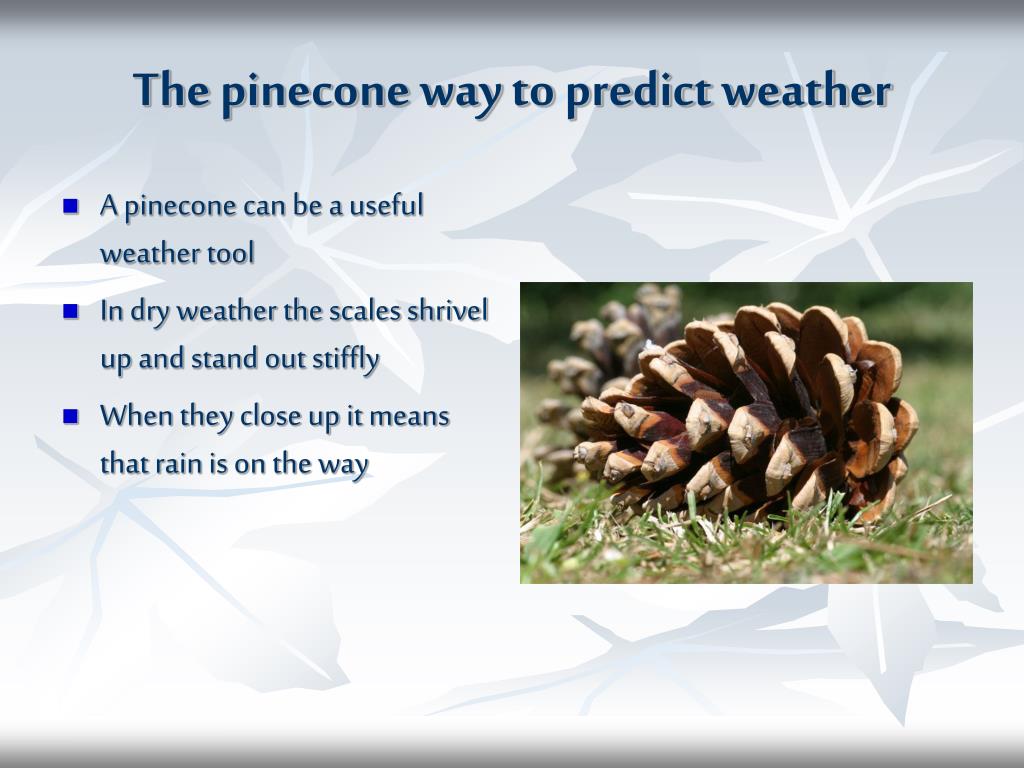 The pinecone way to predict weather

- A pinecone can be a useful weather tool
- In dry weather the scales shrivel up and stand out stiffly
- When they close up it means that rain is on the way